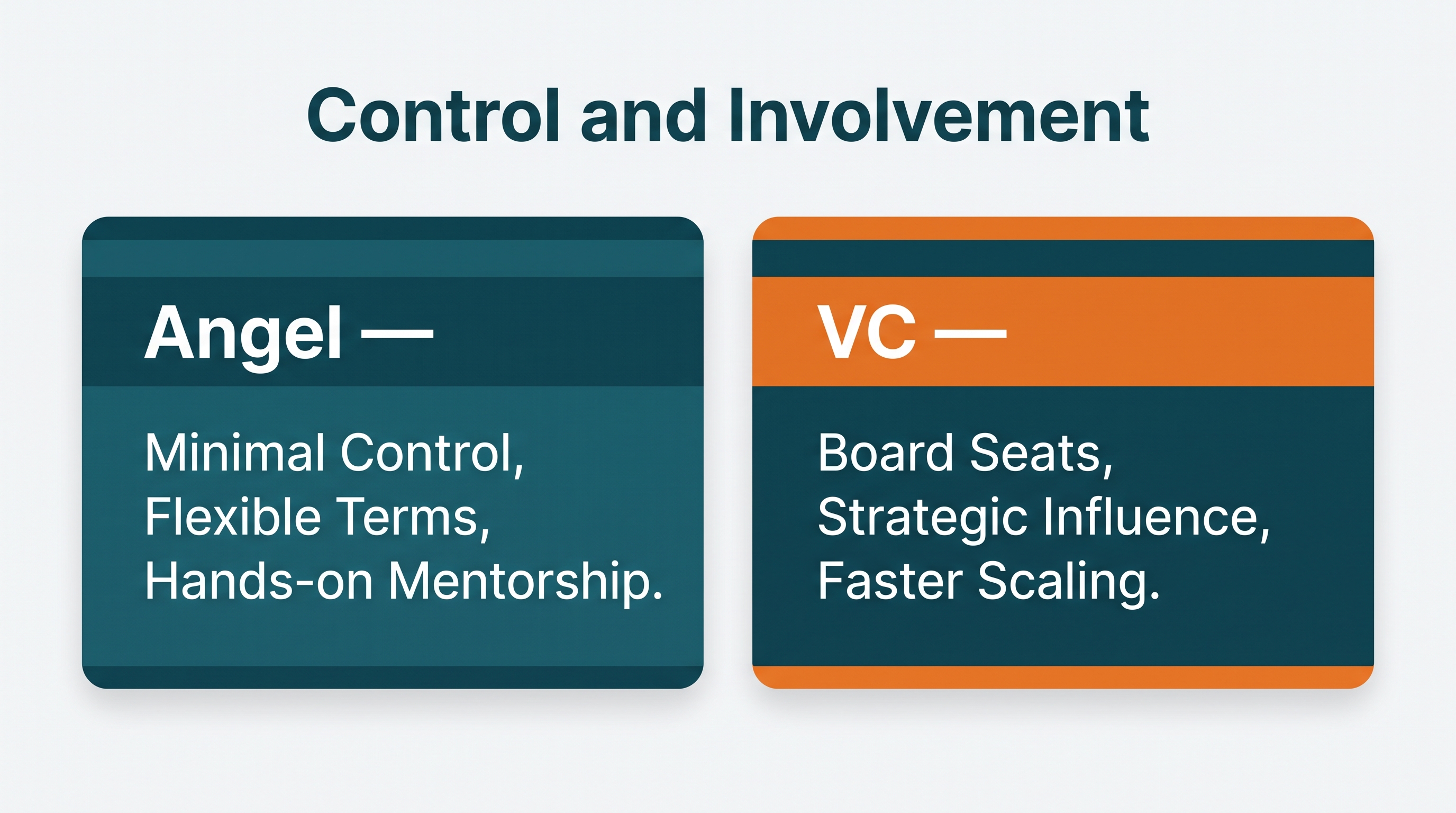 Control and Involvement

Angel —

Minimal Control, Flexible Terms, Hands-on Mentorship.

VC —

Board Seats, Strategic Influence, Faster Scaling.